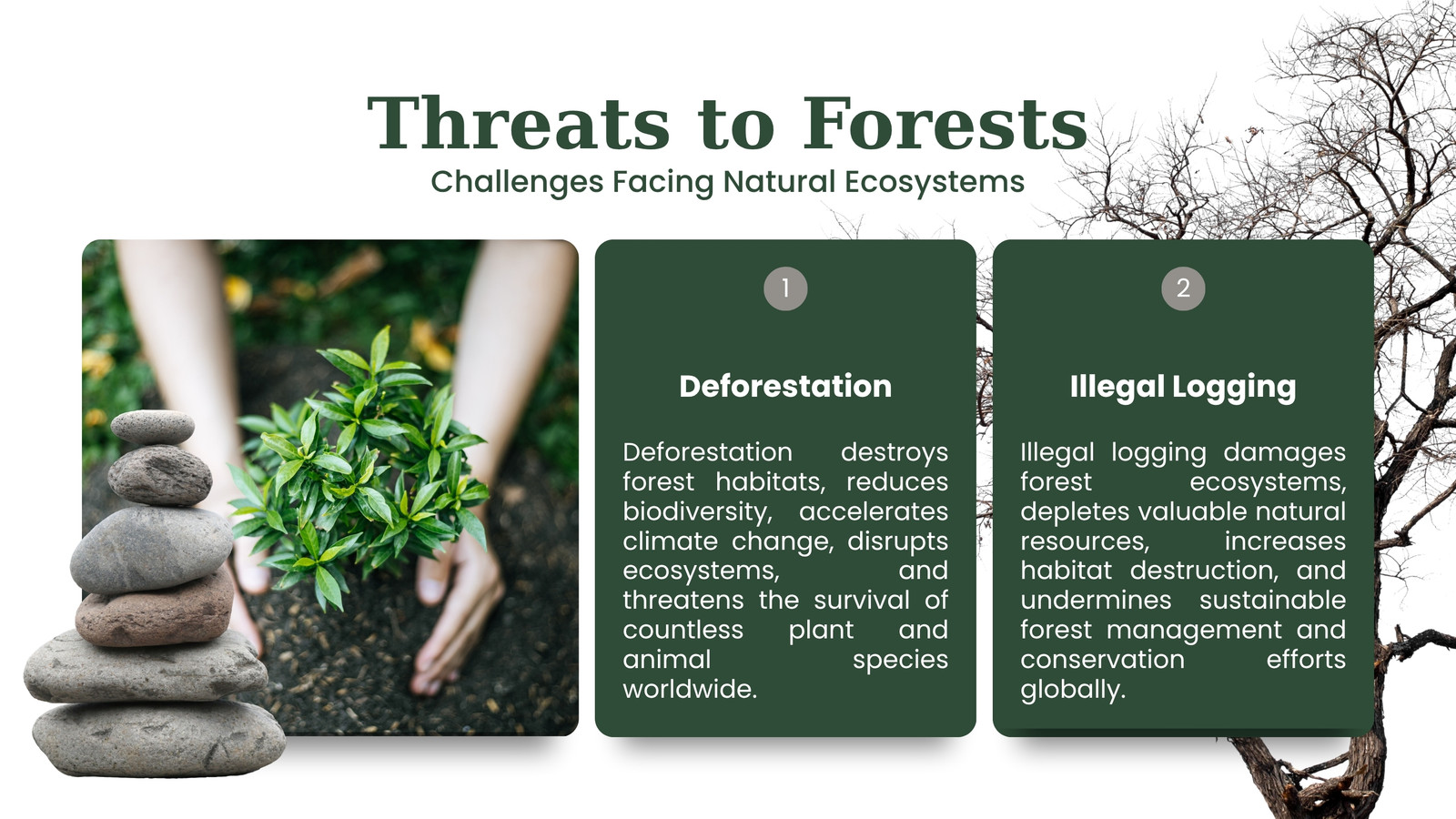 Threats to Forests
Challenges Facing Natural Ecosystems

1

Deforestation

Deforestation destroys forest habitats, reduces biodiversity, accelerates climate change, disrupts ecosystems, and threatens the survival of countless plant and animal species worldwide.

2

Illegal Logging

Illegal logging damages forest ecosystems, depletes valuable natural resources, increases habitat destruction, and undermines sustainable forest management and conservation efforts globally.